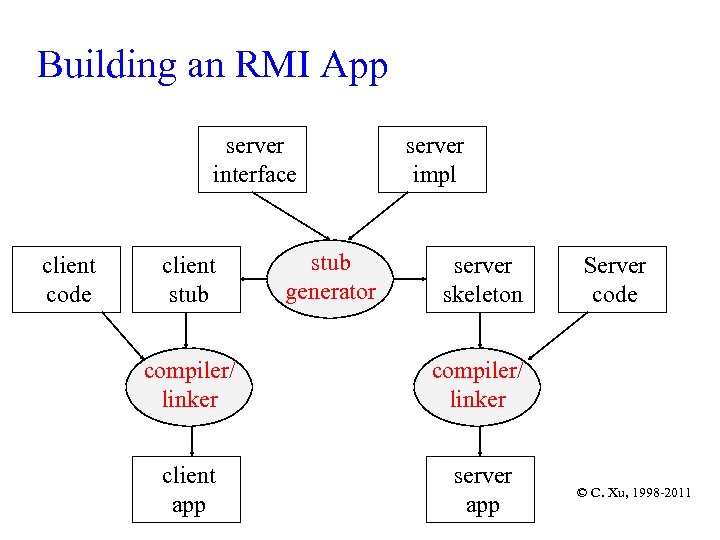 Building an RMI App

server interface

server impl

client code

client stub

stub generator

server skeleton

Server code

compiler/ linker

compiler/ linker

client app

server app

© C. Xu, 1998-2011